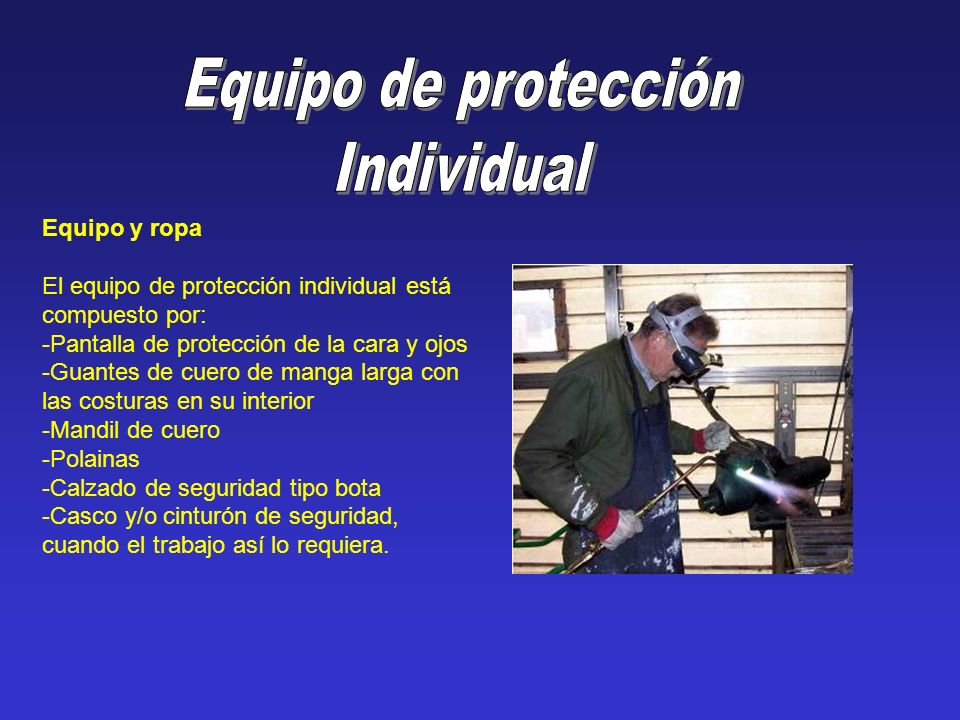 Equipo de protección Individual

Equipo y ropa

El equipo de protección individual está compuesto por:
-Pantalla de protección de la cara y ojos
-Guantes de cuero de manga larga con las costuras en su interior
-Mandil de cuero
-Polainas
-Calzado de seguridad tipo bota
-Casco y/o cinturón de seguridad, cuando el trabajo así lo requiera.